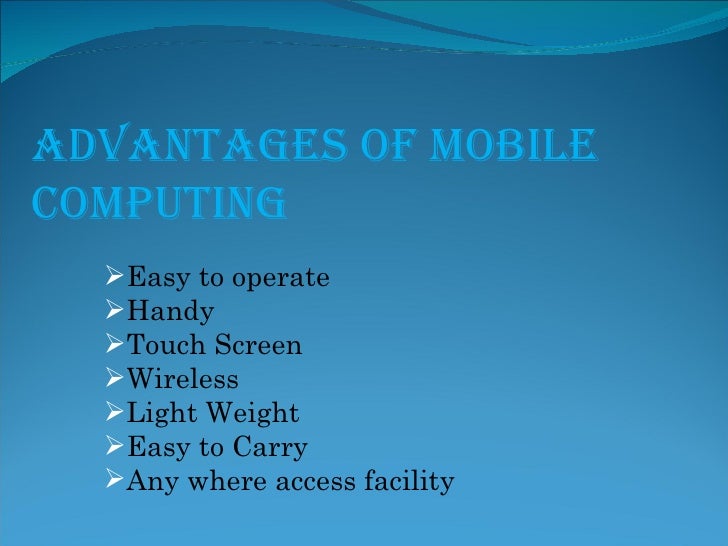 ADVANTAGES OF MOBILE COMPUTING

➢Easy to operate
➢Handy
➢Touch Screen
➢Wireless
➢Light Weight
➢Easy to Carry
➢Any where access facility